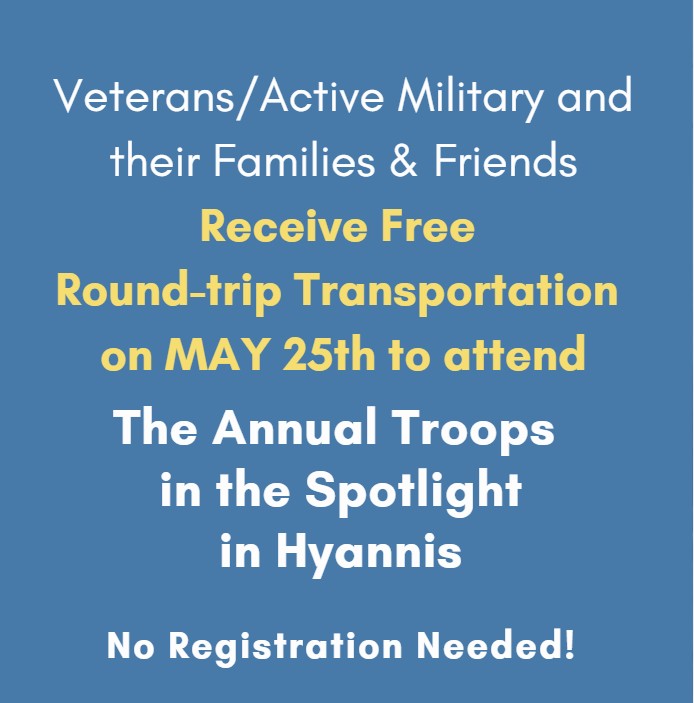 Veterans/Active Military and their Families & Friends
Receive Free Round-trip Transportation on MAY 25th to attend
The Annual Troops in the Spotlight in Hyannis

No Registration Needed!